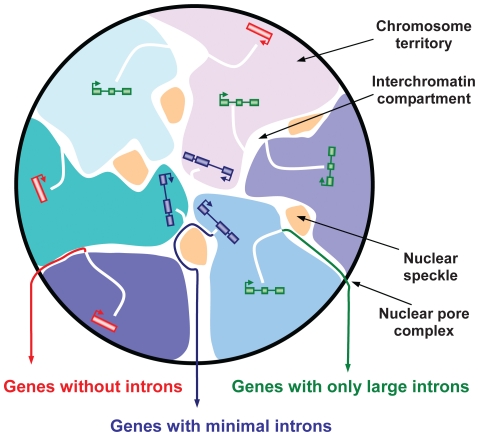 Chromosome territory

Interchromatin compartment

Nuclear speckle

Nuclear pore complex

Genes without introns

Genes with only large introns

Genes with minimal introns